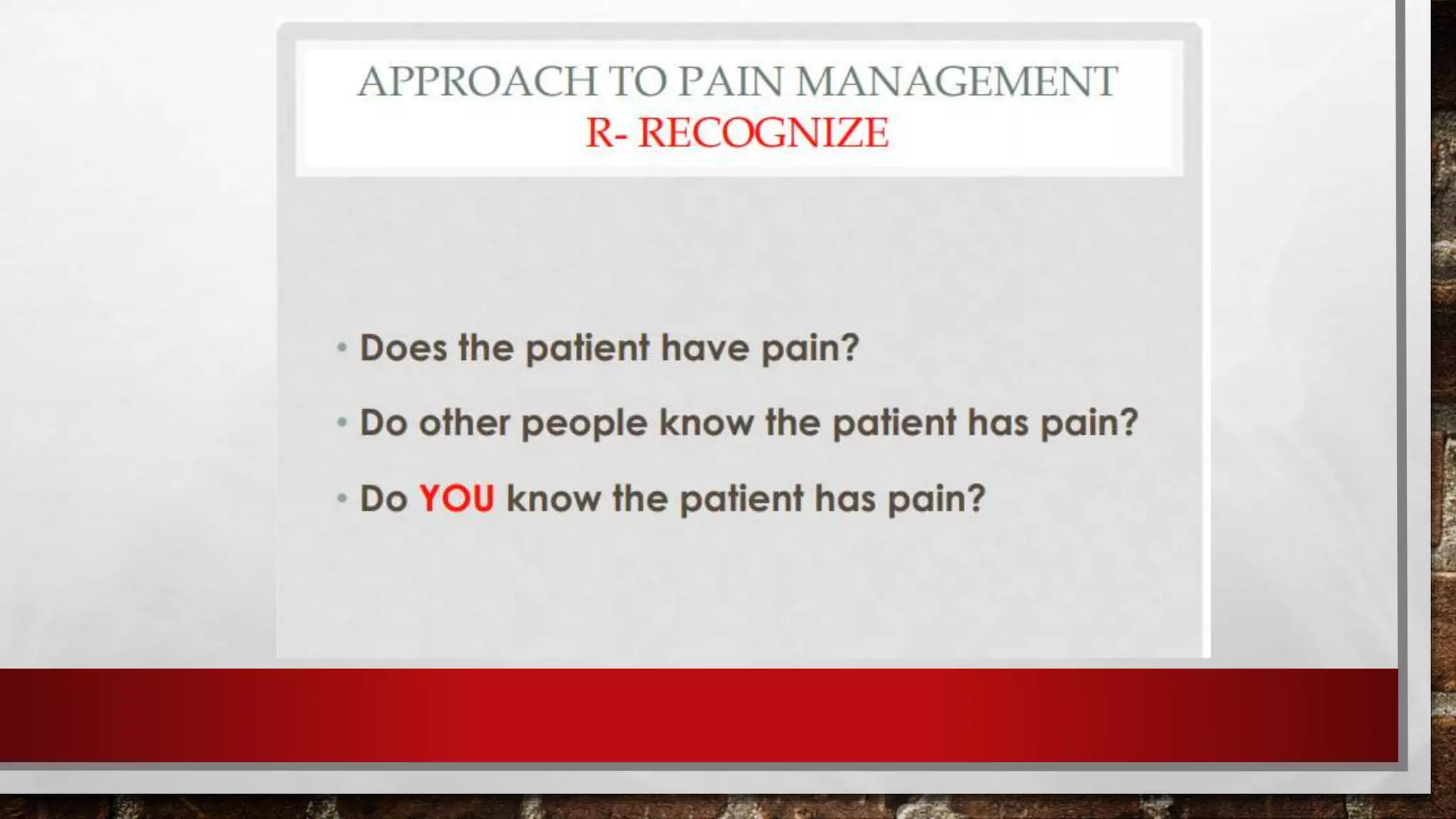 APPROACH TO PAIN MANAGEMENT
R- RECOGNIZE

• Does the patient have pain?
• Do other people know the patient has pain?
• Do YOU know the patient has pain?